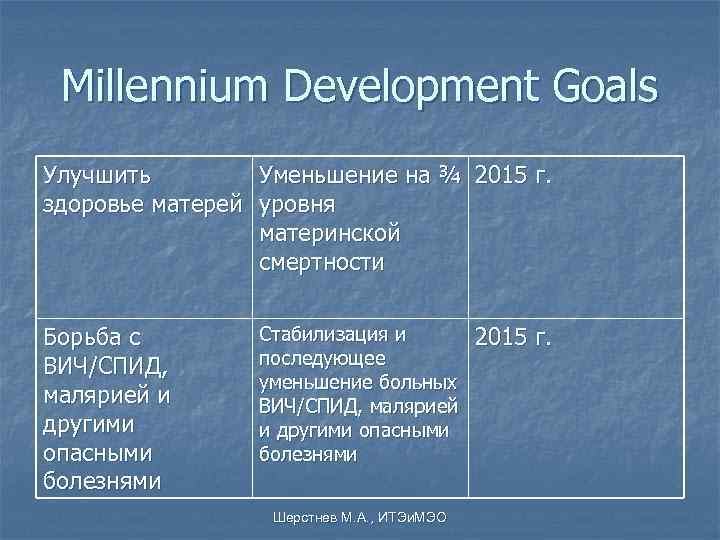 Millennium Development Goals

| Улучшить здоровье матерей | Уменьшение на ¾ уровня материнской смертности | 2015 г. |
|---|---|---|
| Борьба с ВИЧ/СПИД, малярией и другими опасными болезнями | Стабилизация и последующее уменьшение больных ВИЧ/СПИД, малярией и другими опасными болезнями | 2015 г. |

Шерстнев М.А., ИТЭиМЭО